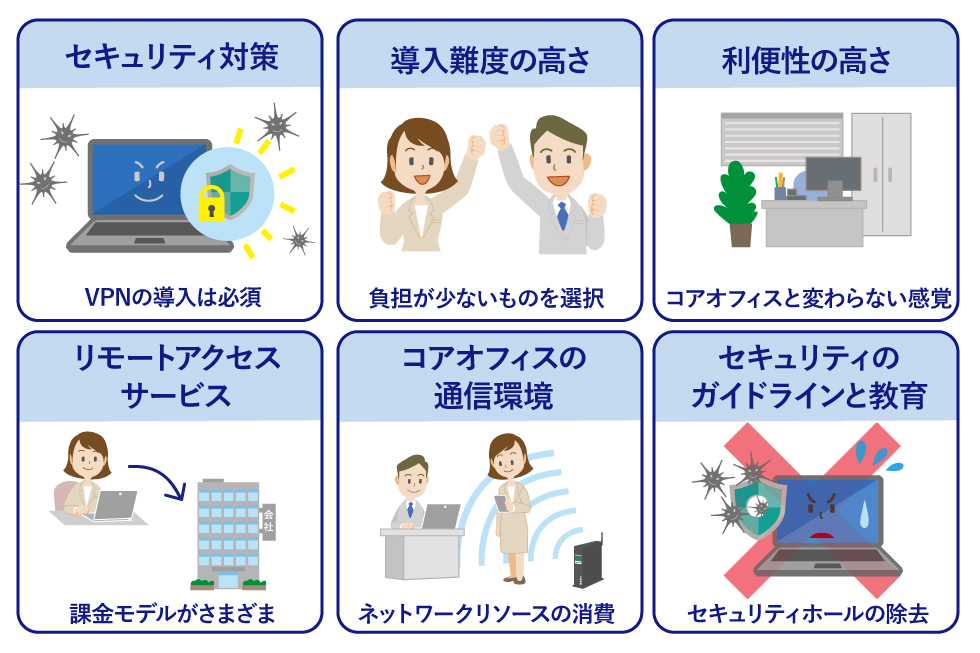 セキュリティ対策

VPNの導入は必須

導入難度の高さ

負担が少ないものを選択

利便性の高さ

コアオフィスと変わらない感覚

リモートアクセスサービス

会社

課金モデルがさまざま

コアオフィスの通信環境

ネットワークリソースの消費

セキュリティのガイドラインと教育

セキュリティホールの除去